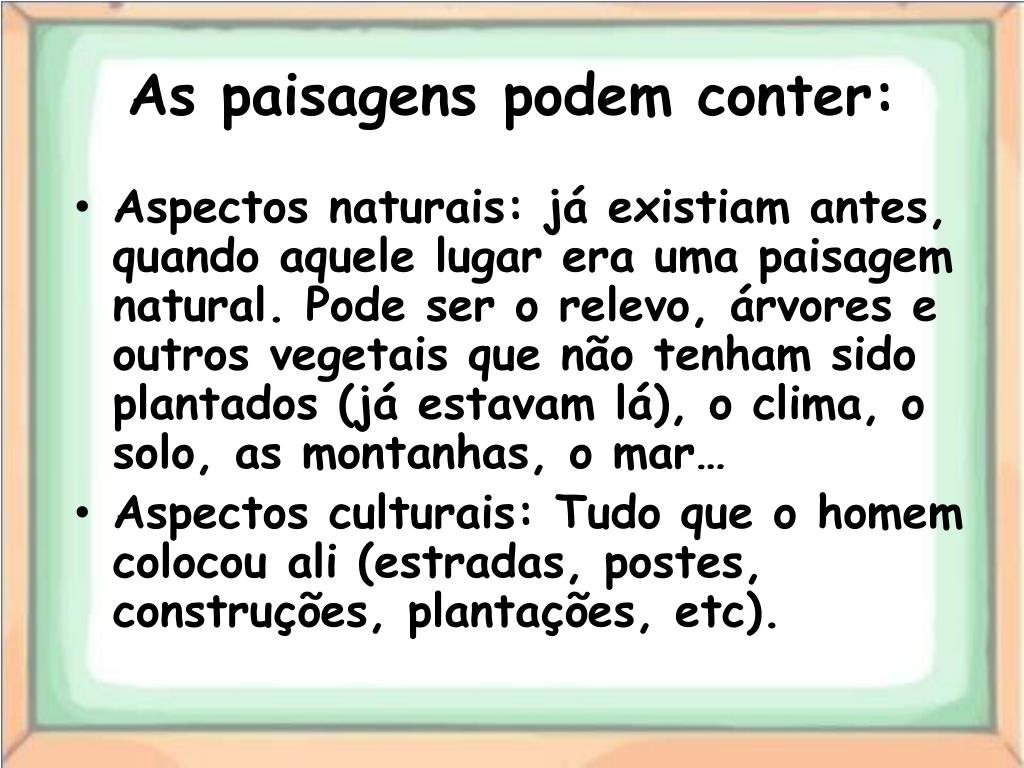 As paisagens podem conter:

• Aspectos naturais: já existiam antes, quando aquele lugar era uma paisagem natural. Pode ser o relevo, árvores e outros vegetais que não tenham sido plantados (já estavam lá), o clima, o solo, as montanhas, o mar…
• Aspectos culturais: Tudo que o homem colocou ali (estradas, postes, construções, plantações, etc).